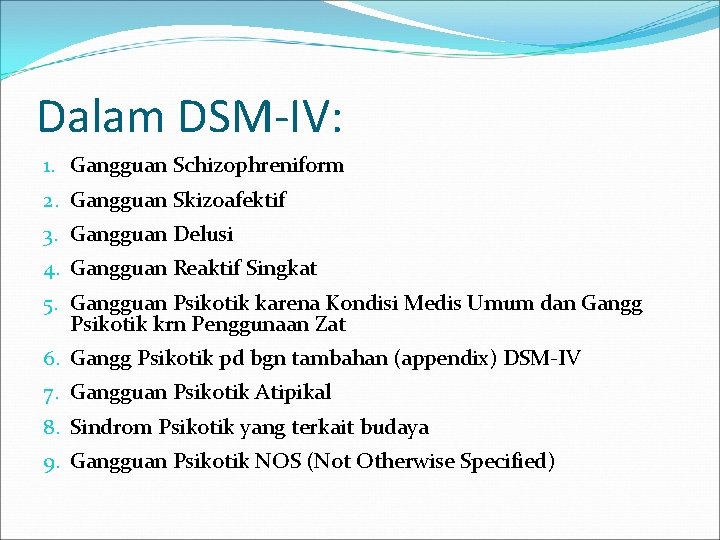 Dalam DSM-IV:

1. Gangguan Schizophreniform
2. Gangguan Skizoafektif
3. Gangguan Delusi
4. Gangguan Reaktif Singkat
5. Gangguan Psikotik karena Kondisi Medis Umum dan Gangg Psikotik krn Penggunaan Zat
6. Gangg Psikotik pd bgn tambahan (appendix) DSM-IV
7. Gangguan Psikotik Atipikal
8. Sindrom Psikotik yang terkait budaya
9. Gangguan Psikotik NOS (Not Otherwise Specified)